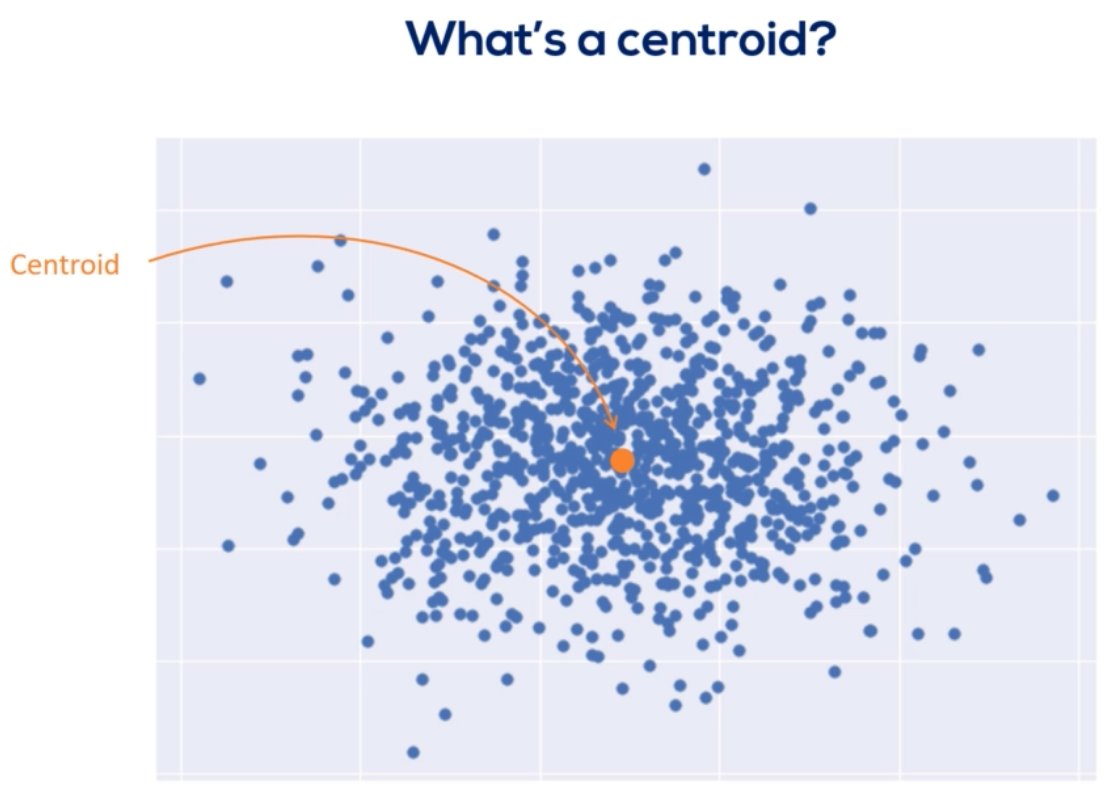 What's a centroid?

Centroid